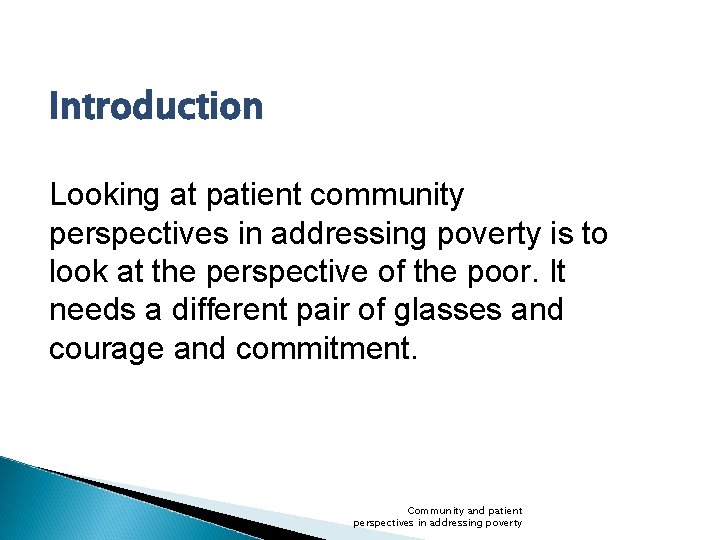 Introduction

Looking at patient community perspectives in addressing poverty is to look at the perspective of the poor. It needs a different pair of glasses and courage and commitment.

Community and patient perspectives in addressing poverty